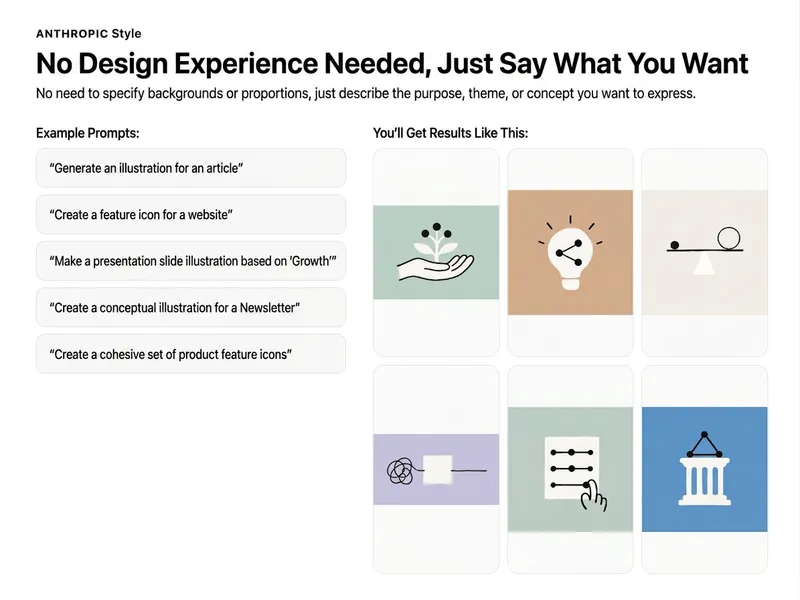 ANTHROPIC Style

No Design Experience Needed, Just Say What You Want

No need to specify backgrounds or proportions, just describe the purpose, theme, or concept you want to express.

Example Prompts:

"Generate an illustration for an article"

"Create a feature icon for a website"

"Make a presentation slide illustration based on 'Growth'"

"Create a conceptual illustration for a Newsletter"

"Create a cohesive set of product feature icons"

You'll Get Results Like This: